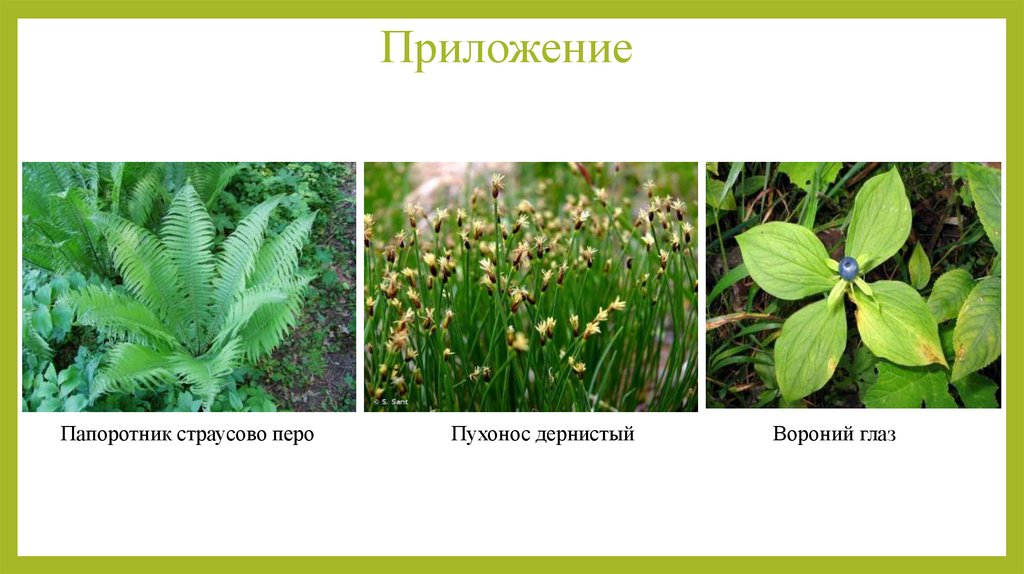 Приложение

© S. Sant

Папоротник страусово перо

Пухонос дернистый

Вороний глаз